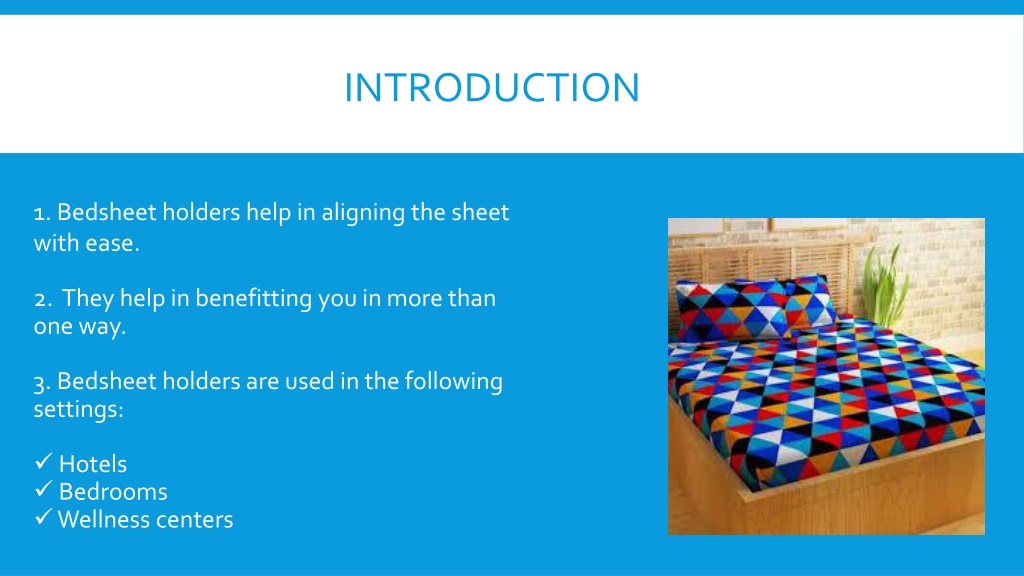 INTRODUCTION

1. Bedsheet holders help in aligning the sheet with ease.

2. They help in benefitting you in more than one way.

3. Bedsheet holders are used in the following settings:

✓ Hotels
✓ Bedrooms
✓ Wellness centers